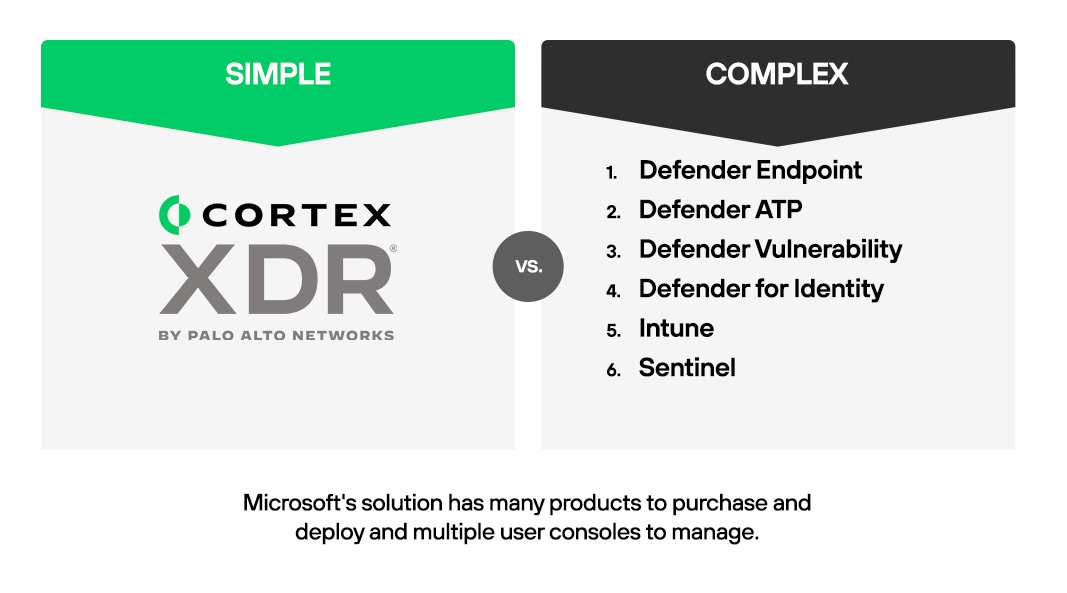 SIMPLE

CORTEX
XDR®
BY PALO ALTO NETWORKS

VS.

COMPLEX

1. Defender Endpoint
2. Defender ATP
3. Defender Vulnerability
4. Defender for Identity
5. Intune
6. Sentinel

Microsoft's solution has many products to purchase and deploy and multiple user consoles to manage.